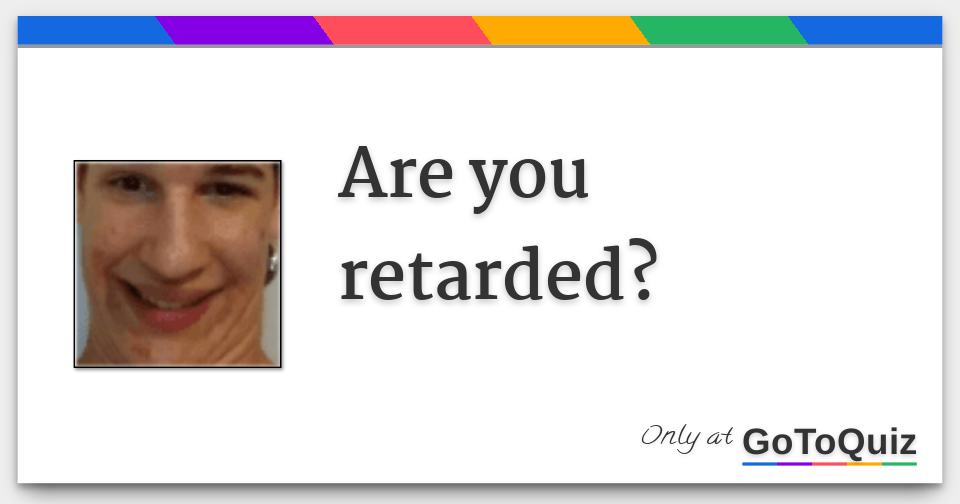 Are you retarded?

Only at GoToQuiz